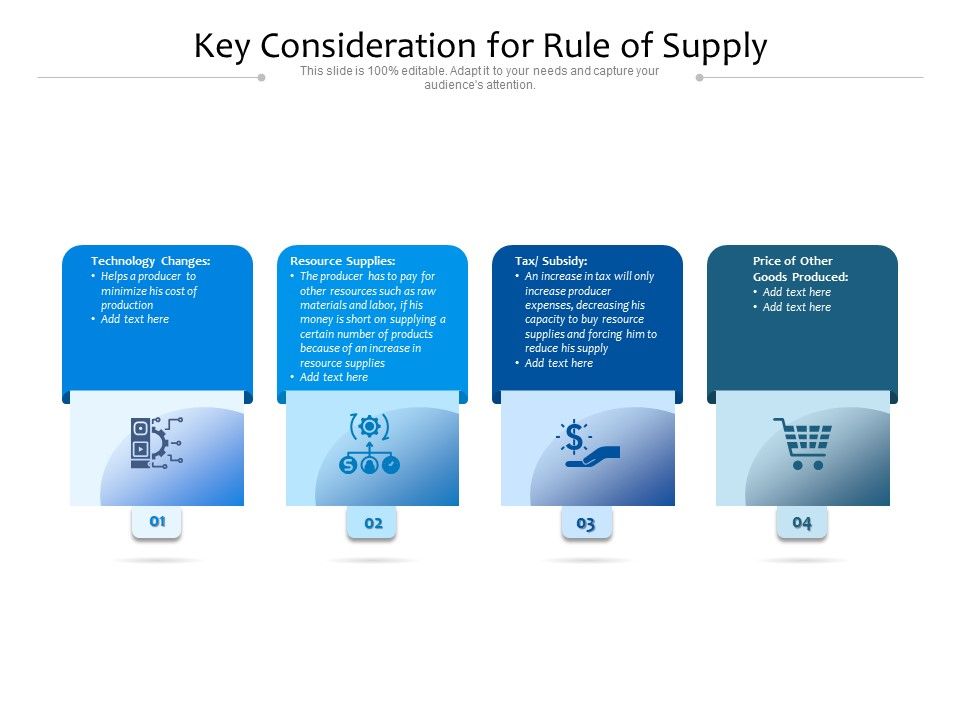 Key Consideration for Rule of Supply

This slide is 100% editable. Adapt it to your needs and capture your audience's attention.

Technology Changes:
• Helps a producer to minimize his cost of production
• Add text here

01

Resource Supplies:
• The producer has to pay for other resources such as raw materials and labor, if his money is short on supplying a certain number of products because of an increase in resource supplies
• Add text here

02

Tax/ Subsidy:
• An increase in tax will only increase producer expenses, decreasing his capacity to buy resource supplies and forcing him to reduce his supply
• Add text here

03

Price of Other Goods Produced:
• Add text here
• Add text here

04